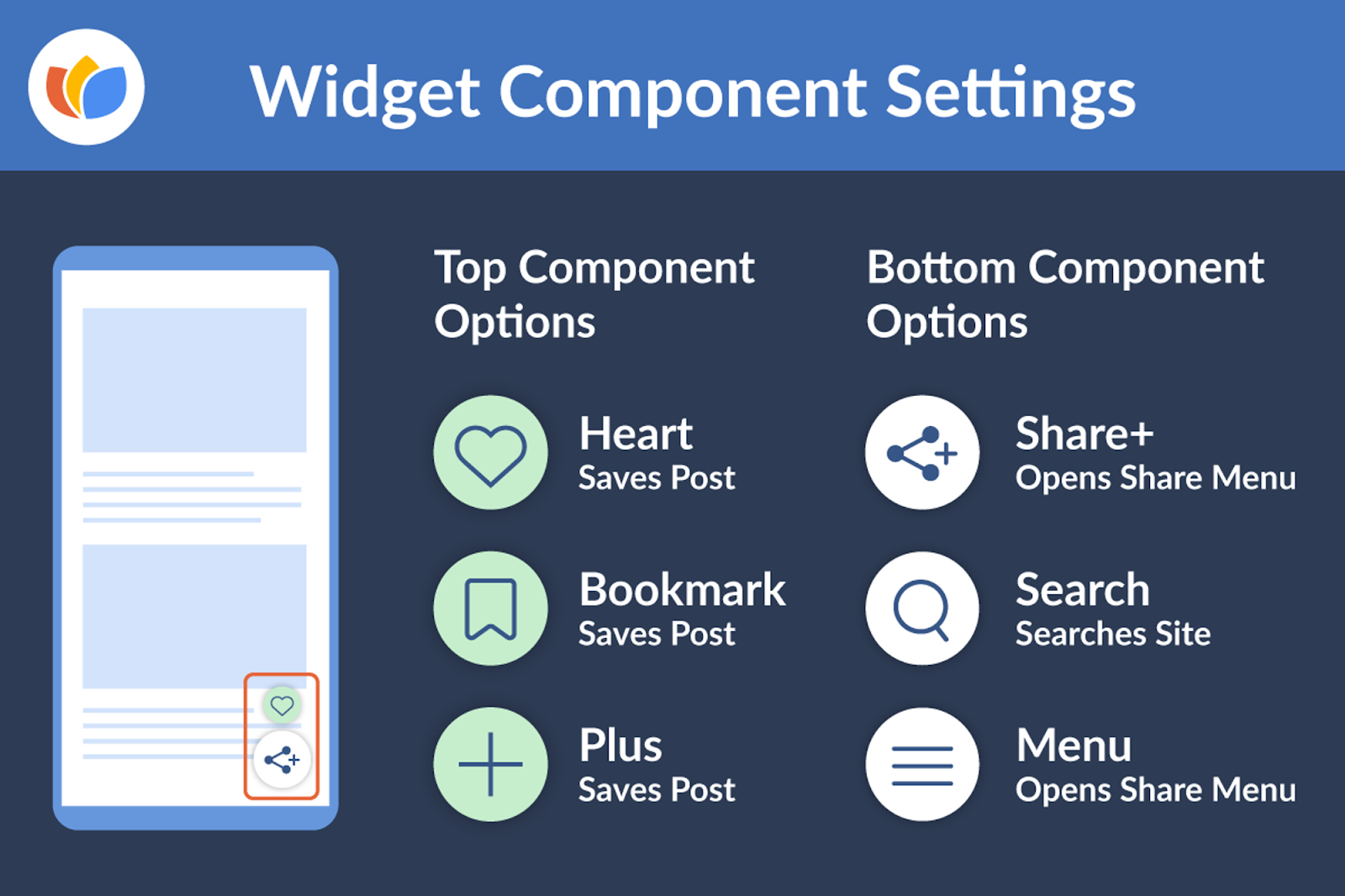 Widget Component Settings

Top Component Options

Heart
Saves Post

Bookmark
Saves Post

Plus
Saves Post

Bottom Component Options

Share+
Opens Share Menu

Search
Searches Site

Menu
Opens Share Menu